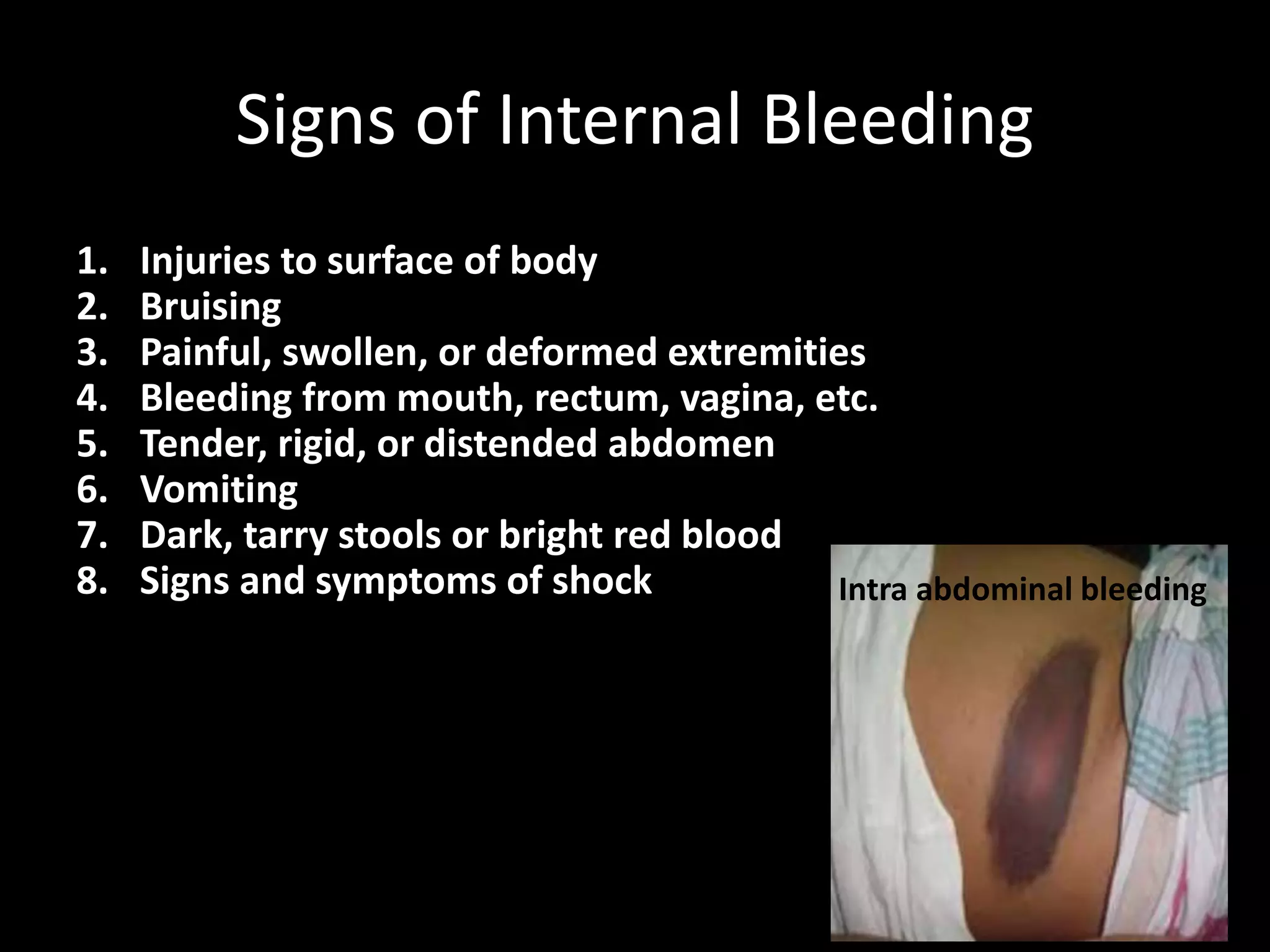 Signs of Internal Bleeding

1. Injuries to surface of body
2. Bruising
3. Painful, swollen, or deformed extremities
4. Bleeding from mouth, rectum, vagina, etc.
5. Tender, rigid, or distended abdomen
6. Vomiting
7. Dark, tarry stools or bright red blood
8. Signs and symptoms of shock

Intra abdominal bleeding